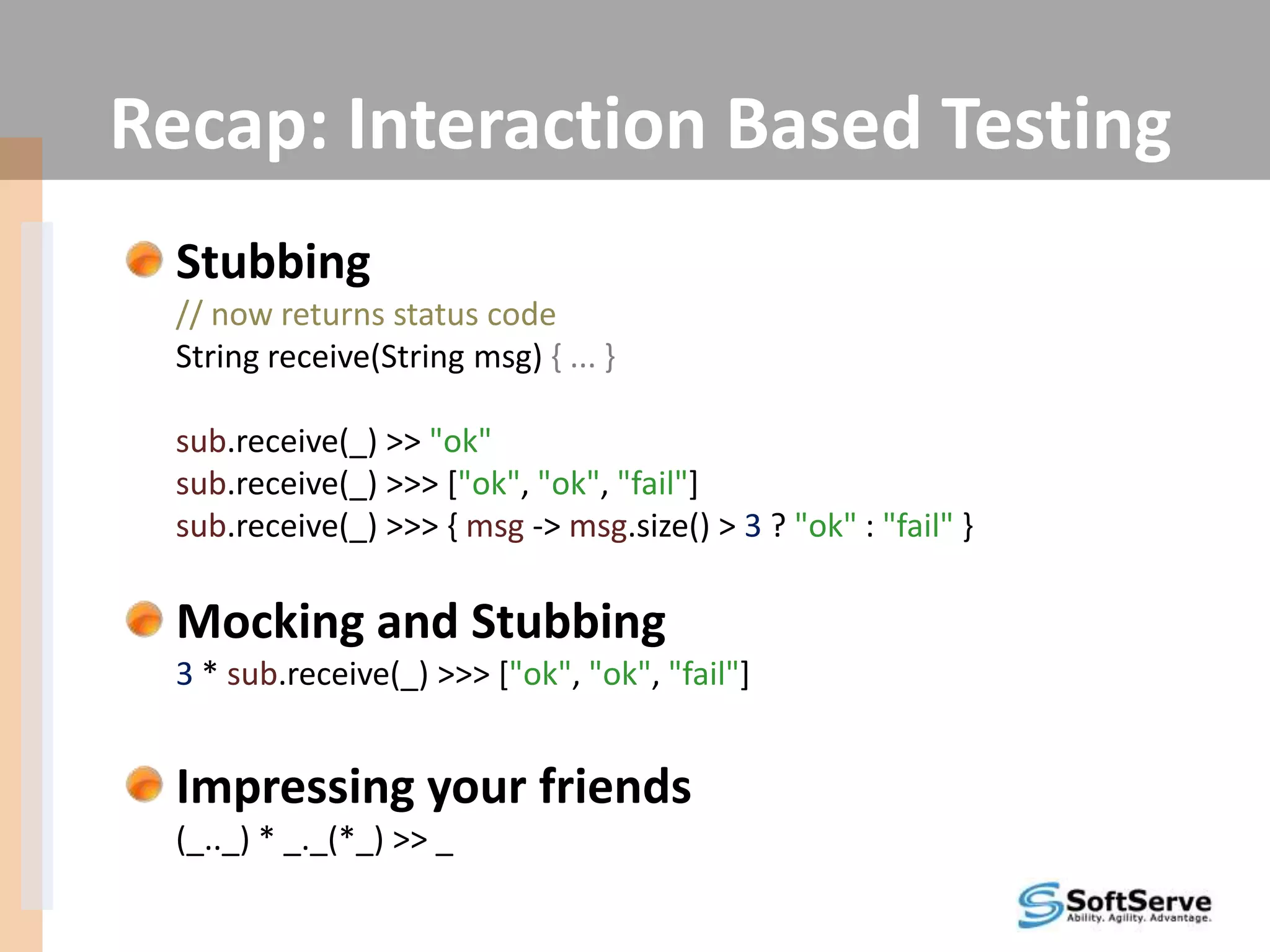 Recap: Interaction Based Testing

Stubbing

// now returns status code
String receive(String msg) { ... }

sub.receive(_) >> "ok"
sub.receive(_) >>> ["ok", "ok", "fail"]
sub.receive(_) >>> { msg -> msg.size() > 3 ? "ok" : "fail" }

Mocking and Stubbing

3 * sub.receive(_) >>> ["ok", "ok", "fail"]

Impressing your friends

(_.._) * _._(*_) >> _

SoftServe
Ability. Agility. Advantage.